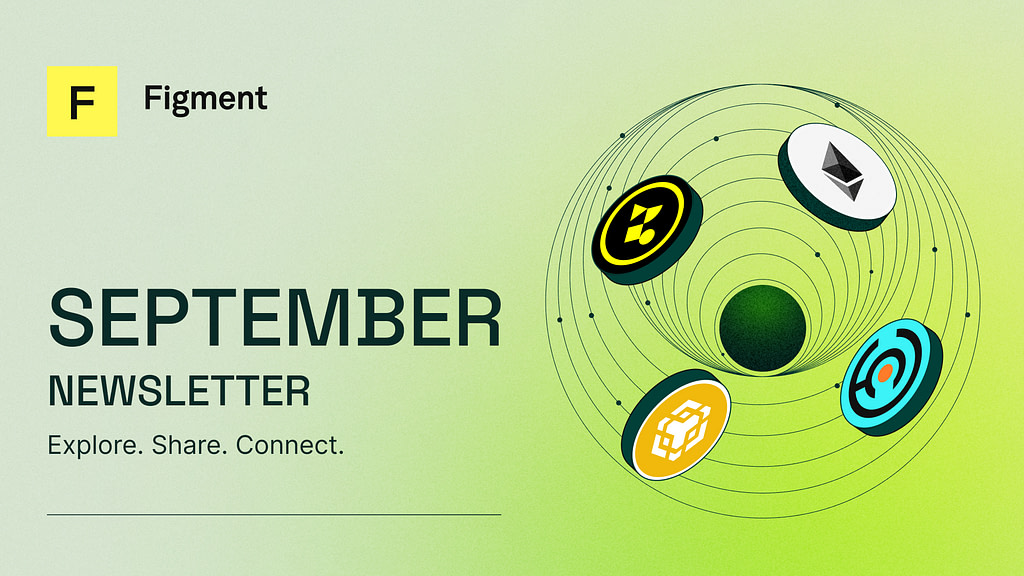 F

Figment

SEPTEMBER
NEWSLETTER

Explore. Share. Connect.